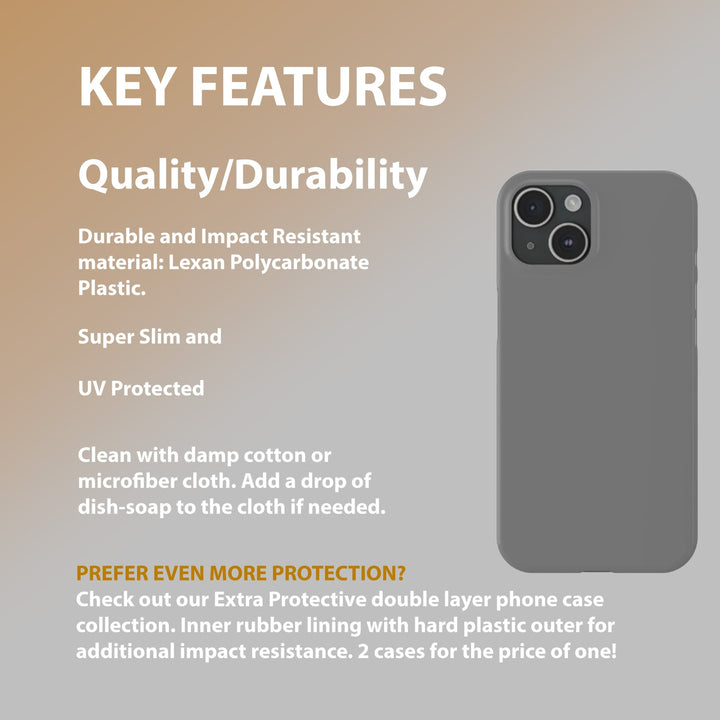 KEY FEATURES

Quality/Durability

Durable and Impact Resistant material: Lexan Polycarbonate Plastic.

Super Slim and

UV Protected

Clean with damp cotton or microfiber cloth. Add a drop of dish-soap to the cloth if needed.

PREFER EVEN MORE PROTECTION?
Check out our Extra Protective double layer phone case collection. Inner rubber lining with hard plastic outer for additional impact resistance. 2 cases for the price of one!